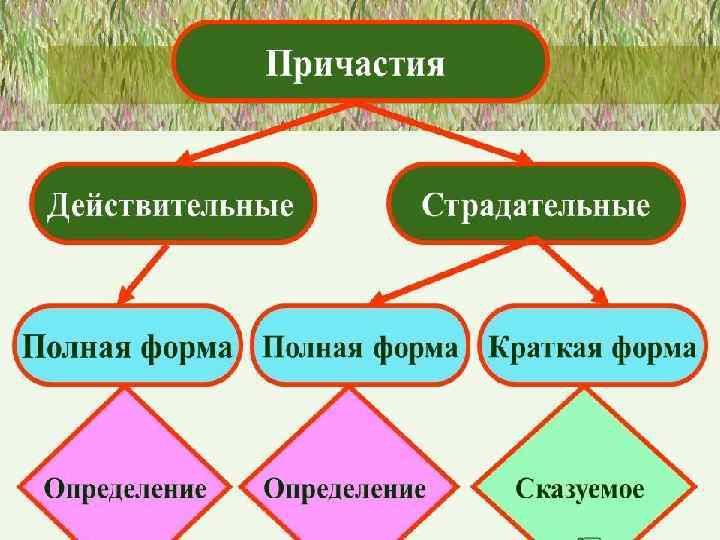 Причастия

Действительные

Страдательные

Полная форма

Полная форма

Краткая форма

Определение

Определение

Сказуемое